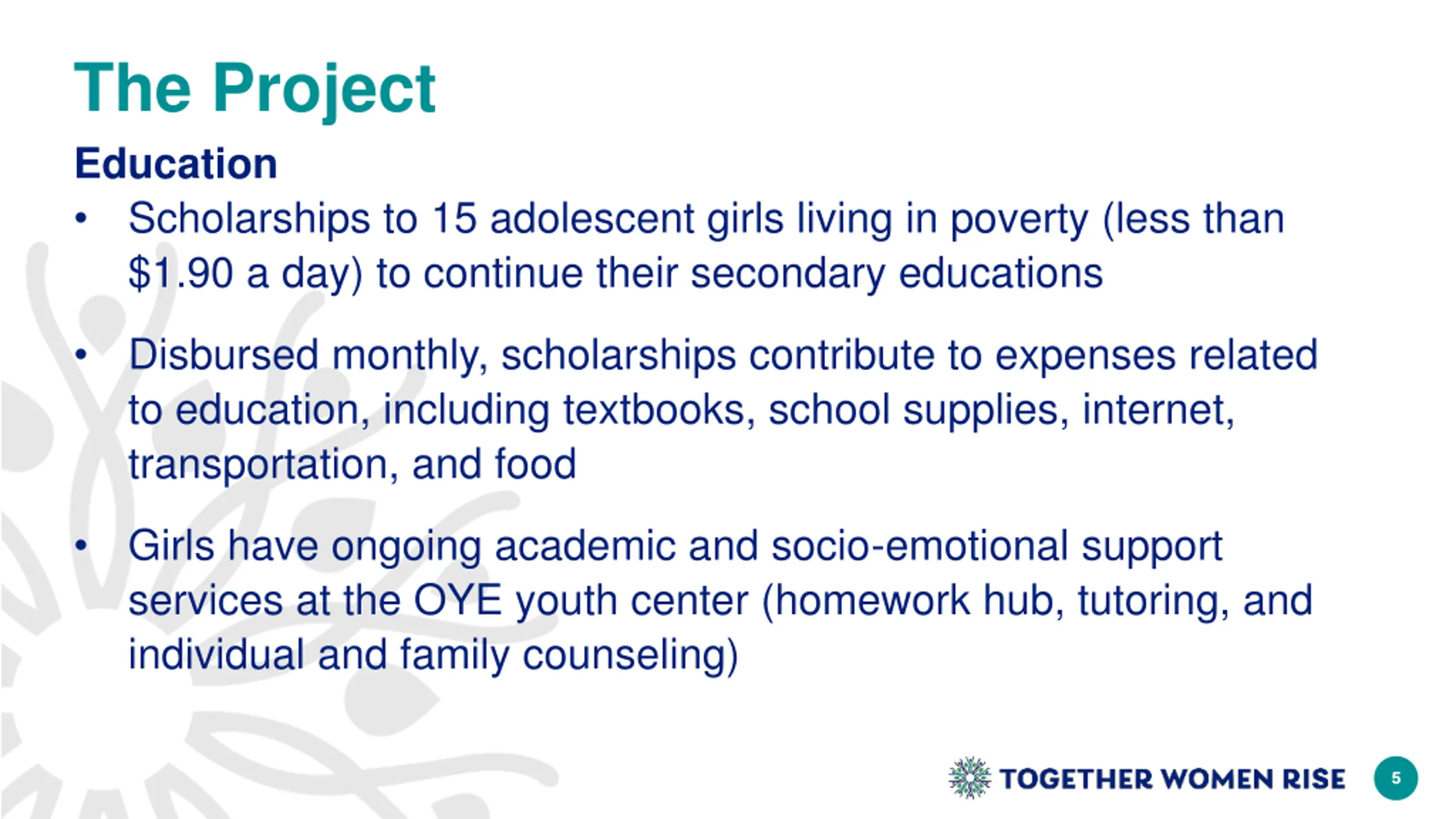 The Project

Education

• Scholarships to 15 adolescent girls living in poverty (less than \$1.90 a day) to continue their secondary educations

• Disbursed monthly, scholarships contribute to expenses related to education, including textbooks, school supplies, internet, transportation, and food

• Girls have ongoing academic and socio-emotional support services at the OYE youth center (homework hub, tutoring, and individual and family counseling)

TOGETHER WOMEN RISE

5